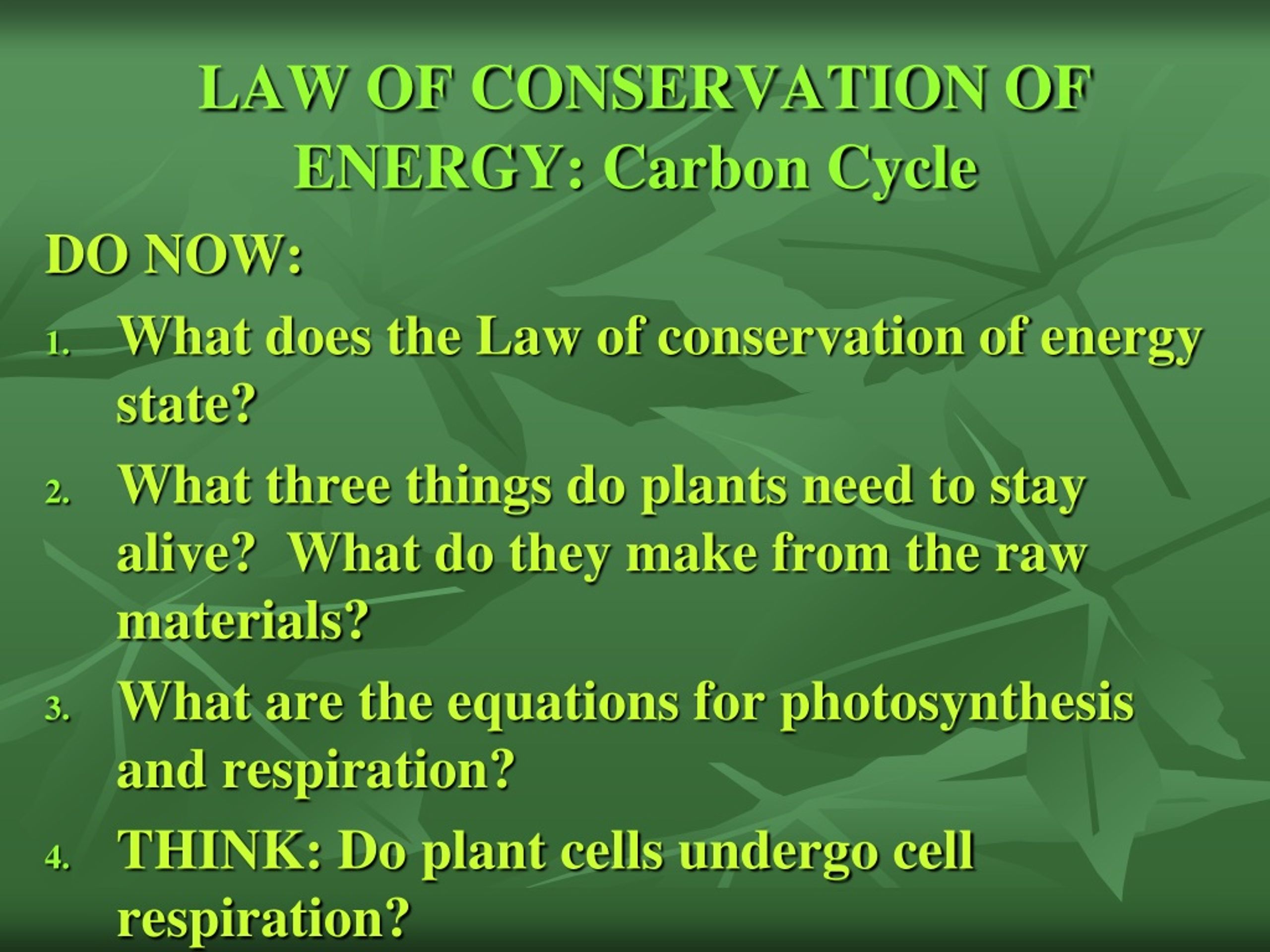 LAW OF CONSERVATION OF ENERGY: Carbon Cycle

DO NOW:

1. What does the Law of conservation of energy state?
2. What three things do plants need to stay alive? What do they make from the raw materials?
3. What are the equations for photosynthesis and respiration?
4. THINK: Do plant cells undergo cell respiration?